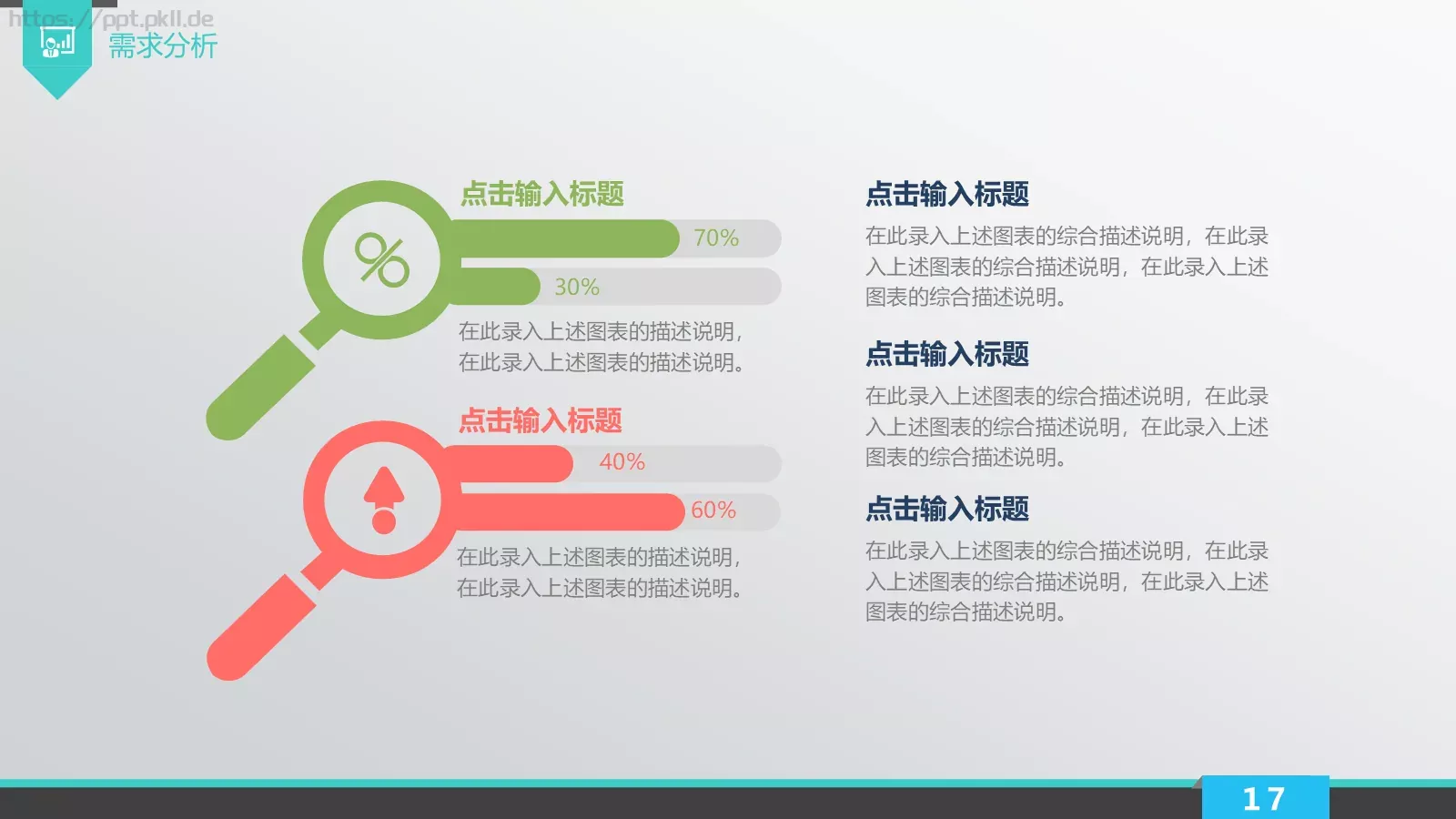 https://ppt.pkll.de

需求分析

点击输入标题

70%

30%

在此录入上述图表的描述说明，在此录入上述图表的描述说明。

点击输入标题

40%

60%

在此录入上述图表的描述说明，在此录入上述图表的描述说明。

点击输入标题

在此录入上述图表的综合描述说明，在此录入上述图表的综合描述说明，在此录入上述图表的综合描述说明。

点击输入标题

在此录入上述图表的综合描述说明，在此录入上述图表的综合描述说明，在此录入上述图表的综合描述说明。

点击输入标题

在此录入上述图表的综合描述说明，在此录入上述图表的综合描述说明，在此录入上述图表的综合描述说明。

17